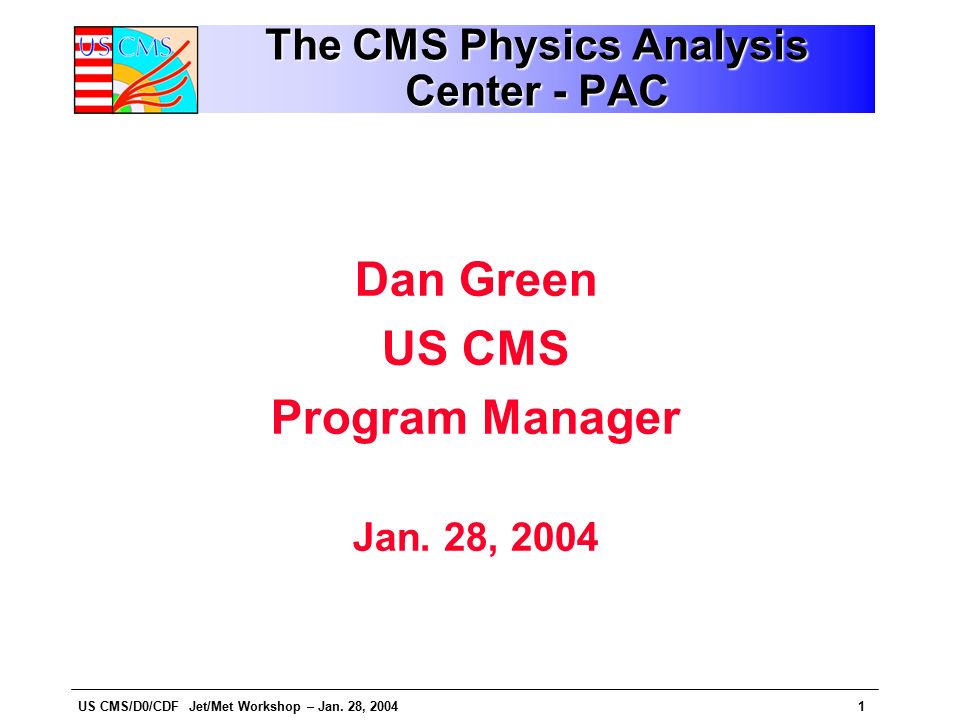 US CMS

The CMS Physics Analysis Center - PAC

Dan Green
US CMS
Program Manager

Jan. 28, 2004

US CMS/D0/CDF Jet/Met Workshop – Jan. 28, 2004

1